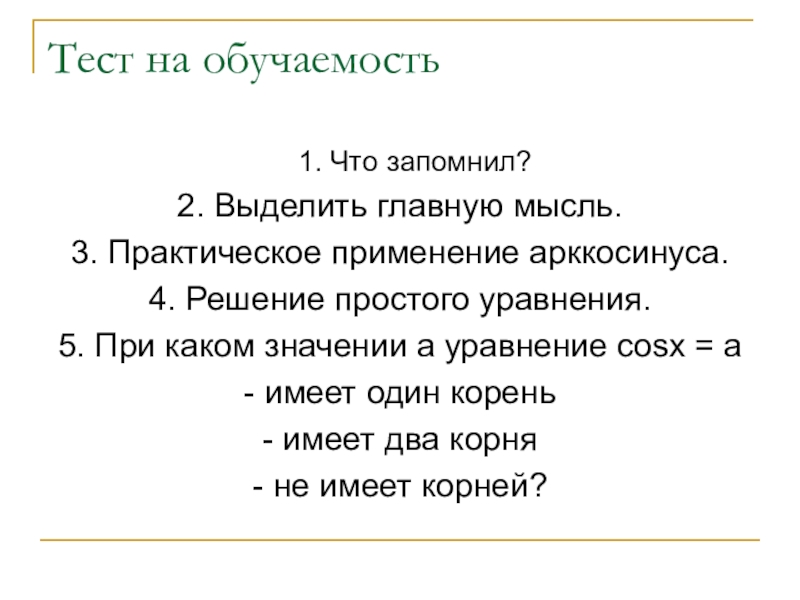 Тест на обучаемость

1. Что запомнил?

2. Выделить главную мысль.

3. Практическое применение арккосинуса.

4. Решение простого уравнения.

5. При каком значении а уравнение $\cos x = a$

- имеет один корень

- имеет два корня

- не имеет корней?